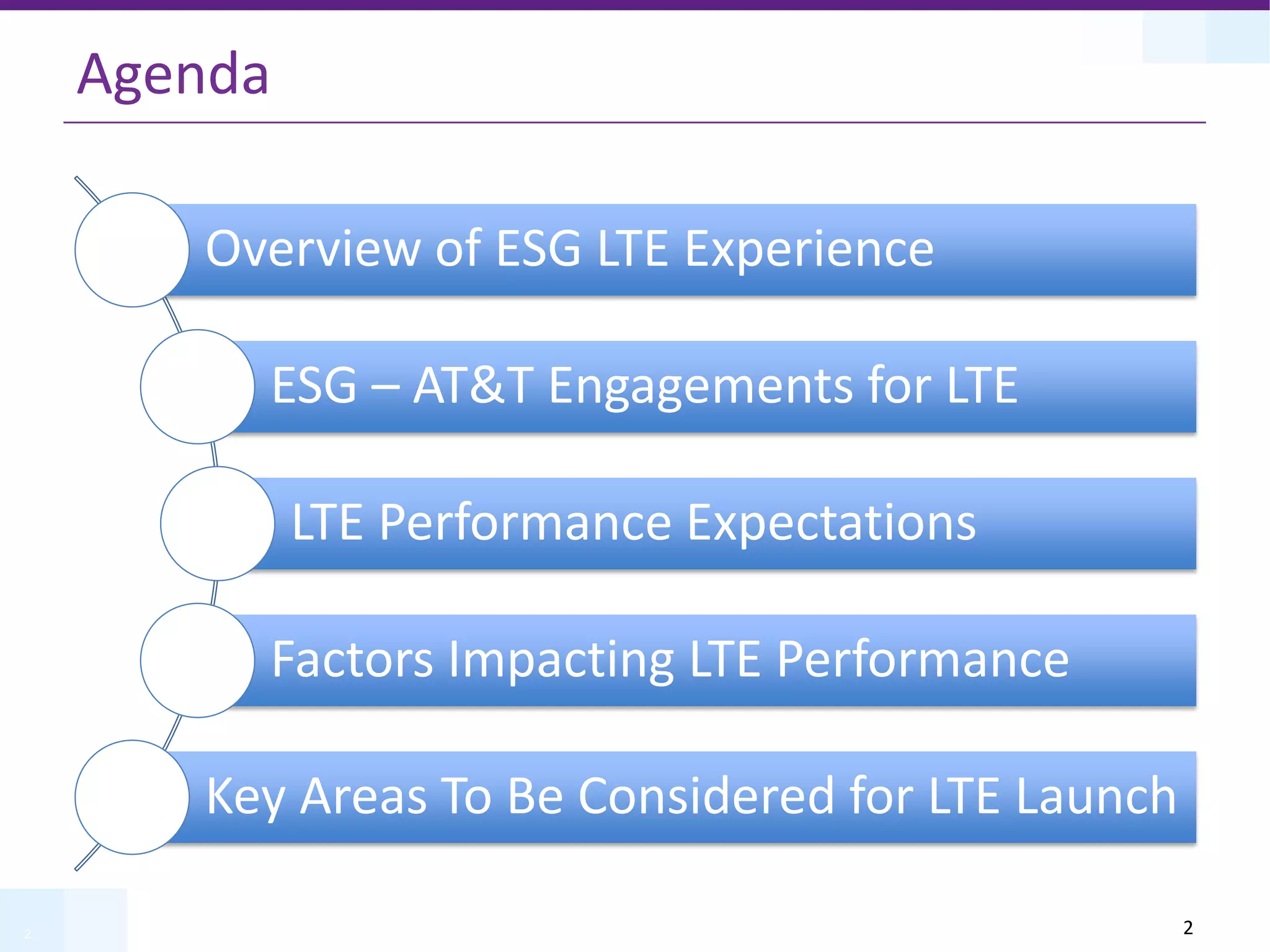 Agenda

Overview of ESG LTE Experience

ESG – AT&T Engagements for LTE

LTE Performance Expectations

Factors Impacting LTE Performance

Key Areas To Be Considered for LTE Launch

2

2